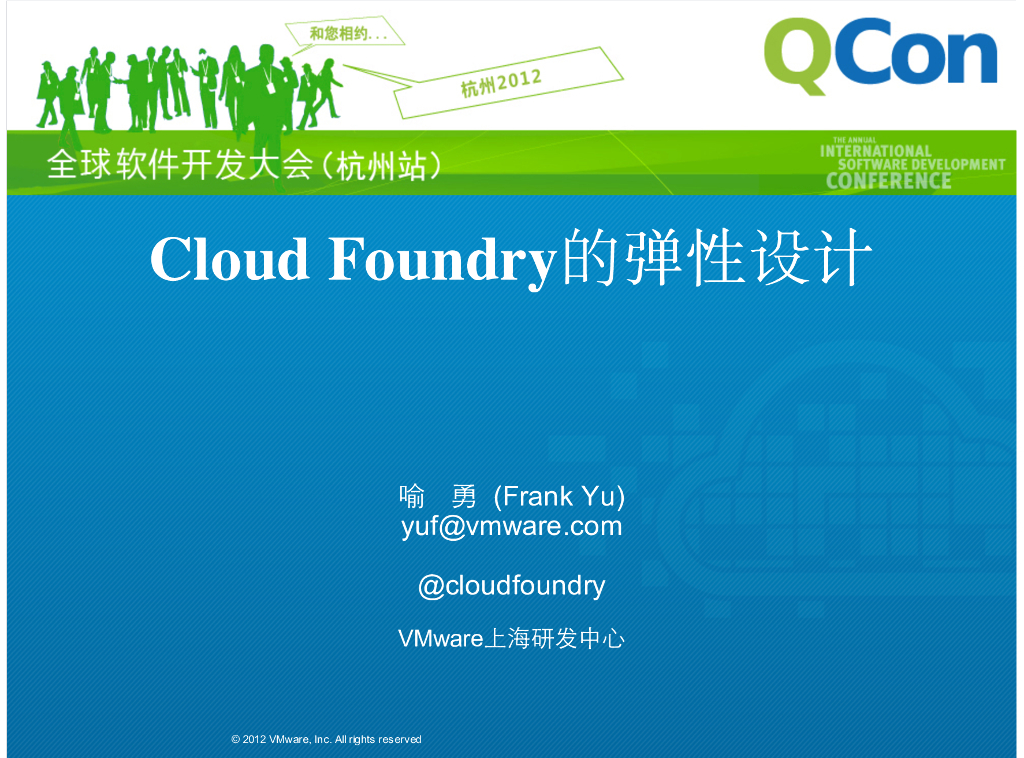 和您相约...

杭州2012

QCon

全球软件开发大会(杭州站)

THE ANNUAL INTERNATIONAL SOFTWARE DEVELOPMENT CONFERENCE

Cloud Foundry的弹性设计

喻 勇 (Frank Yu)
yuf@vmware.com

@cloudfoundry

VMware上海研发中心

© 2012 VMware, Inc. All rights reserved